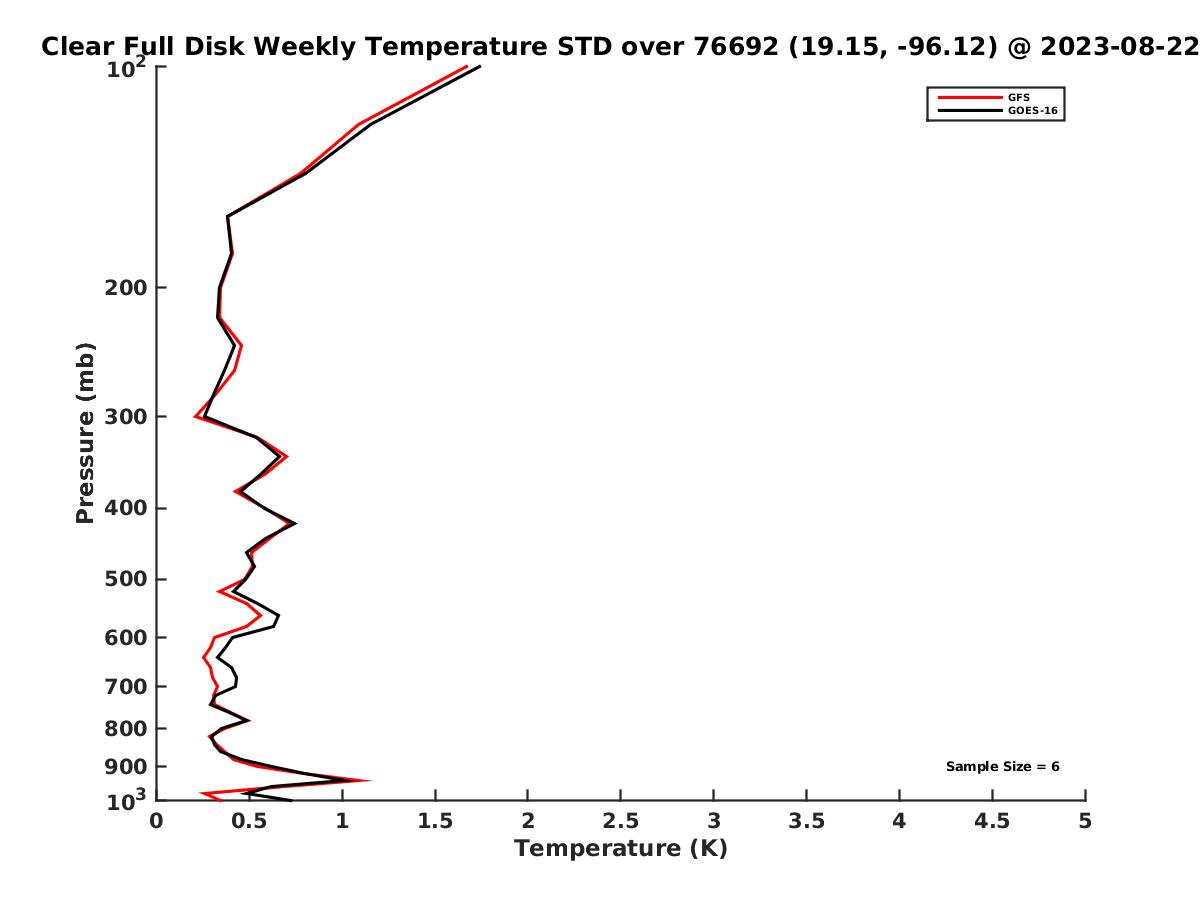 Clear Full Disk Weekly Temperature STD over 76692 (19.15, -96.12) @ 2023-08-22

GFS
GOES-16

Pressure (mb)

$10^2$
200
300
400
500
600
700
800
900
$10^3$

Sample Size = 6

0 0.5 1 1.5 2 2.5 3 3.5 4 4.5 5

Temperature (K)